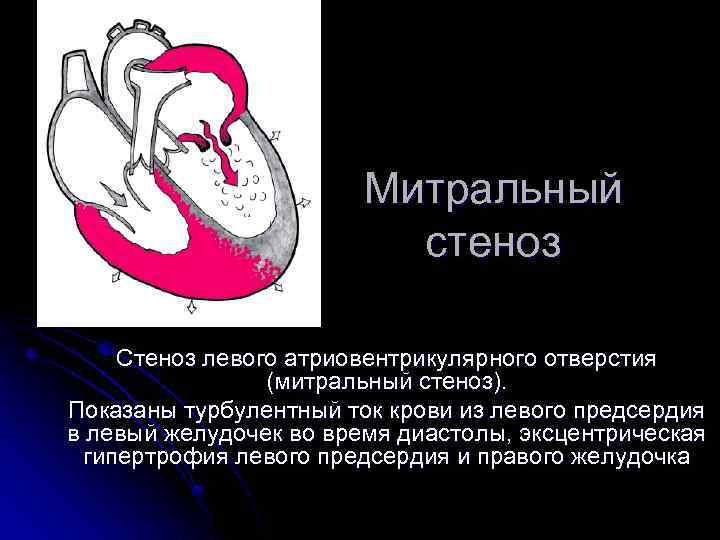 Митральный стеноз

Стеноз левого атриовентрикулярного отверстия (митральный стеноз).

Показаны турбулентный ток крови из левого предсердия в левый желудочек во время диастолы, эксцентрическая гипертрофия левого предсердия и правого желудочка